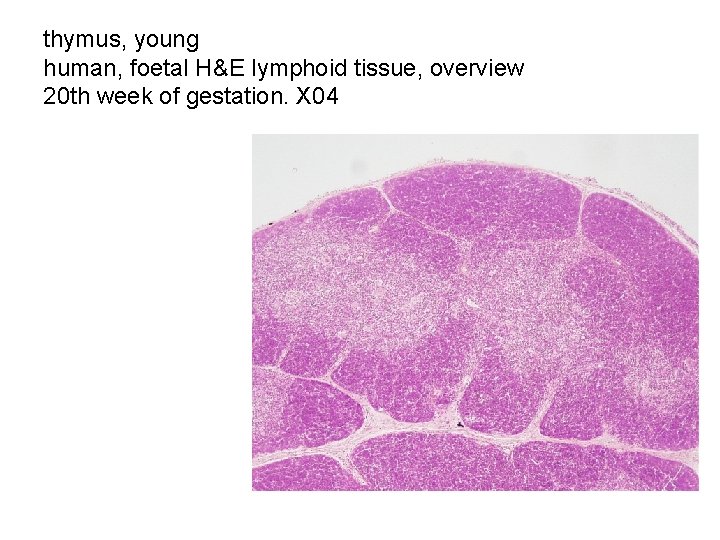 thymus, young
human, foetal H&E lymphoid tissue, overview
20th week of gestation. X04